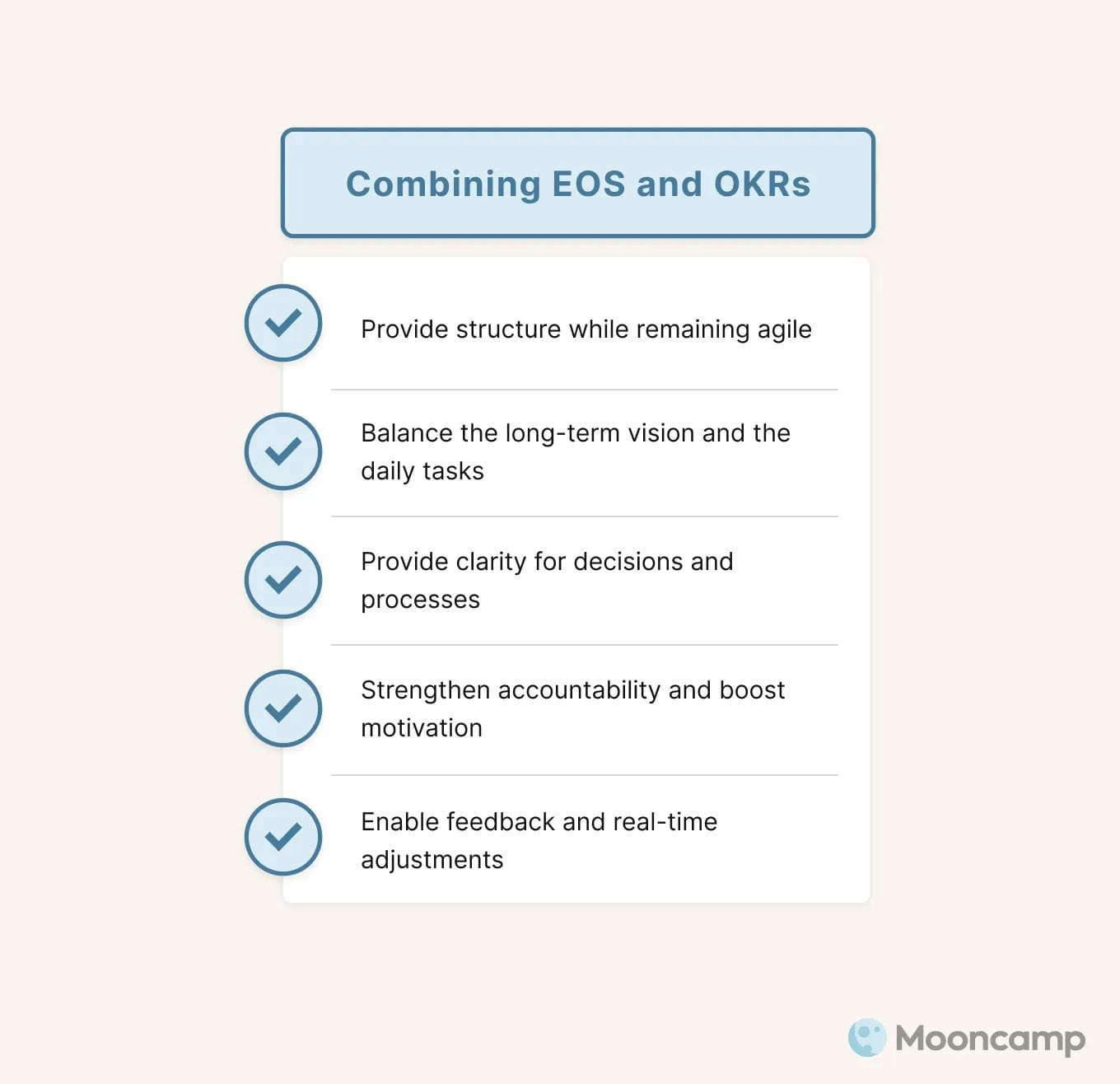 Combining EOS and OKRs

Provide structure while remaining agile

Balance the long-term vision and the daily tasks

Provide clarity for decisions and processes

Strengthen accountability and boost motivation

Enable feedback and real-time adjustments

Mooncamp